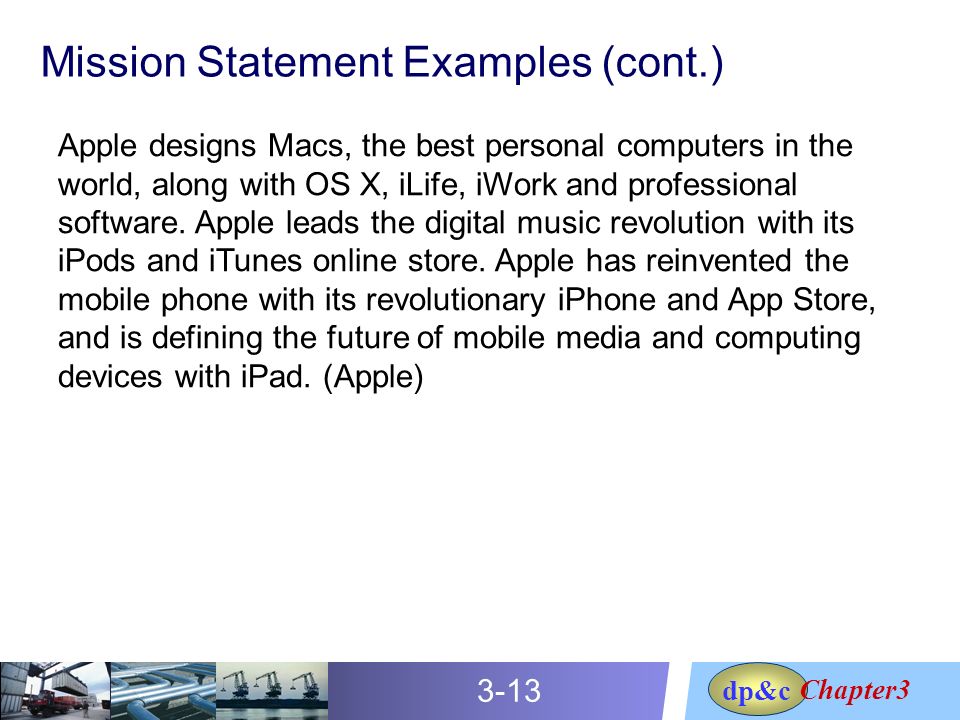 Mission Statement Examples (cont.)

Apple designs Macs, the best personal computers in the world, along with OS X, iLife, iWork and professional software. Apple leads the digital music revolution with its iPods and iTunes online store. Apple has reinvented the mobile phone with its revolutionary iPhone and App Store, and is defining the future of mobile media and computing devices with iPad. (Apple)

3-13

dp&c Chapter3